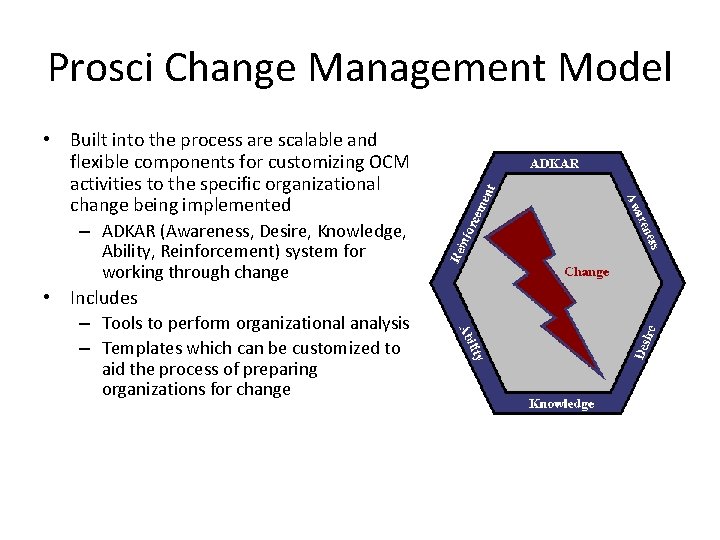 Prosci Change Management Model

• Built into the process are scalable and flexible components for customizing OCM activities to the specific organizational change being implemented
– ADKAR (Awareness, Desire, Knowledge, Ability, Reinforcement) system for working through change
• Includes
– Tools to perform organizational analysis
– Templates which can be customized to aid the process of preparing organizations for change

ADKAR
Awareness
Desire
Knowledge
Ability
Reinforcement
Change